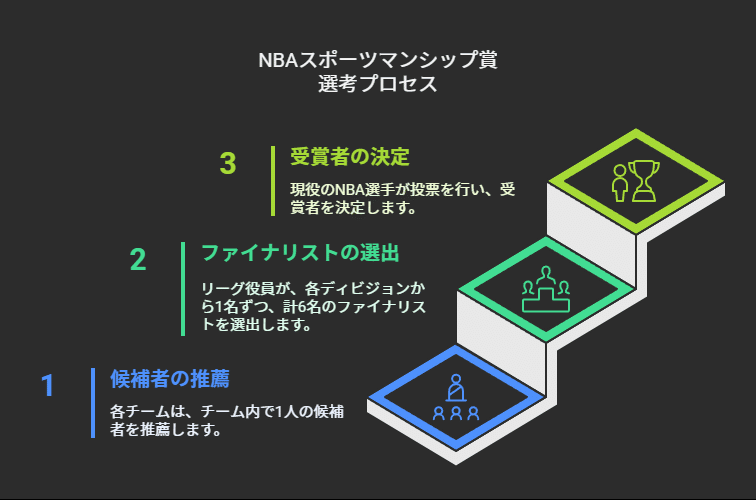 NBAスポーツマンシップ賞
選考プロセス

3
受賞者の決定
現役のNBA選手が投票を行い、受賞者を決定します。

2
ファイナリストの選出
リーグ役員が、各ディビジョンから1名ずつ、計6名のファイナリストを選出します。

1
候補者の推薦
各チームは、チーム内で1人の候補者を推薦します。